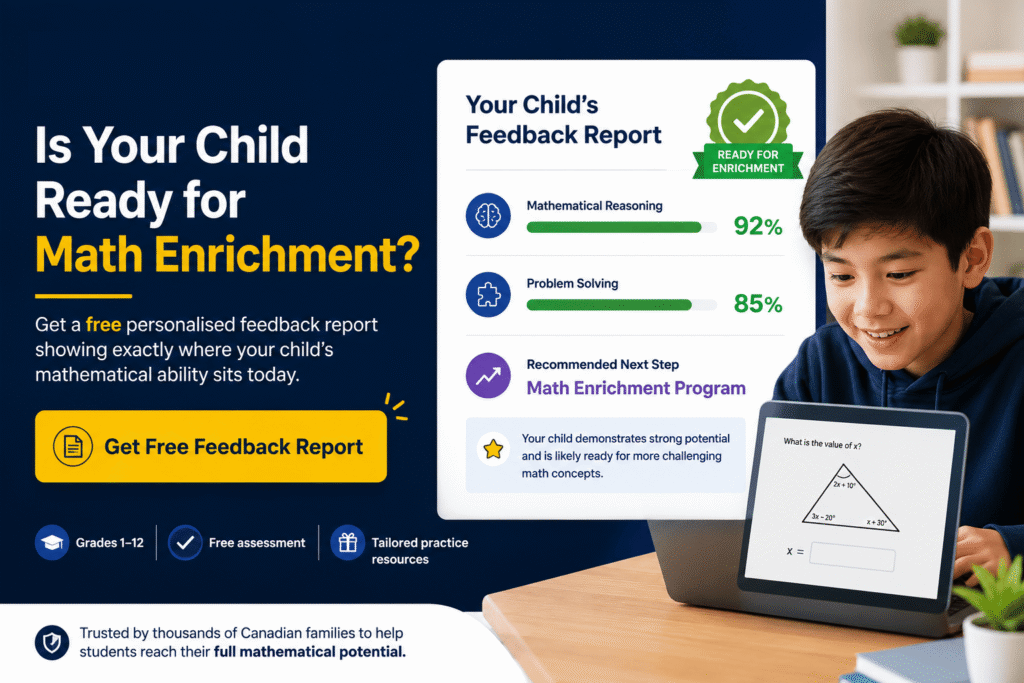 Is Your Child Ready for Math Enrichment?

Get a free personalised feedback report showing exactly where your child's mathematical ability sits today.

Get Free Feedback Report

Grades 1–12

Free assessment

Tailored practice resources

Trusted by thousands of Canadian families to help students reach their full mathematical potential.

Your Child's Feedback Report

READY FOR ENRICHMENT

Mathematical Reasoning

92%

Problem Solving

85%

Recommended Next Step

Math Enrichment Program

Your child demonstrates strong potential and is likely ready for more challenging math concepts.

What is the value of x?

$2x + 10°$

$3x - 20°$

$x + 30°$

$x =$